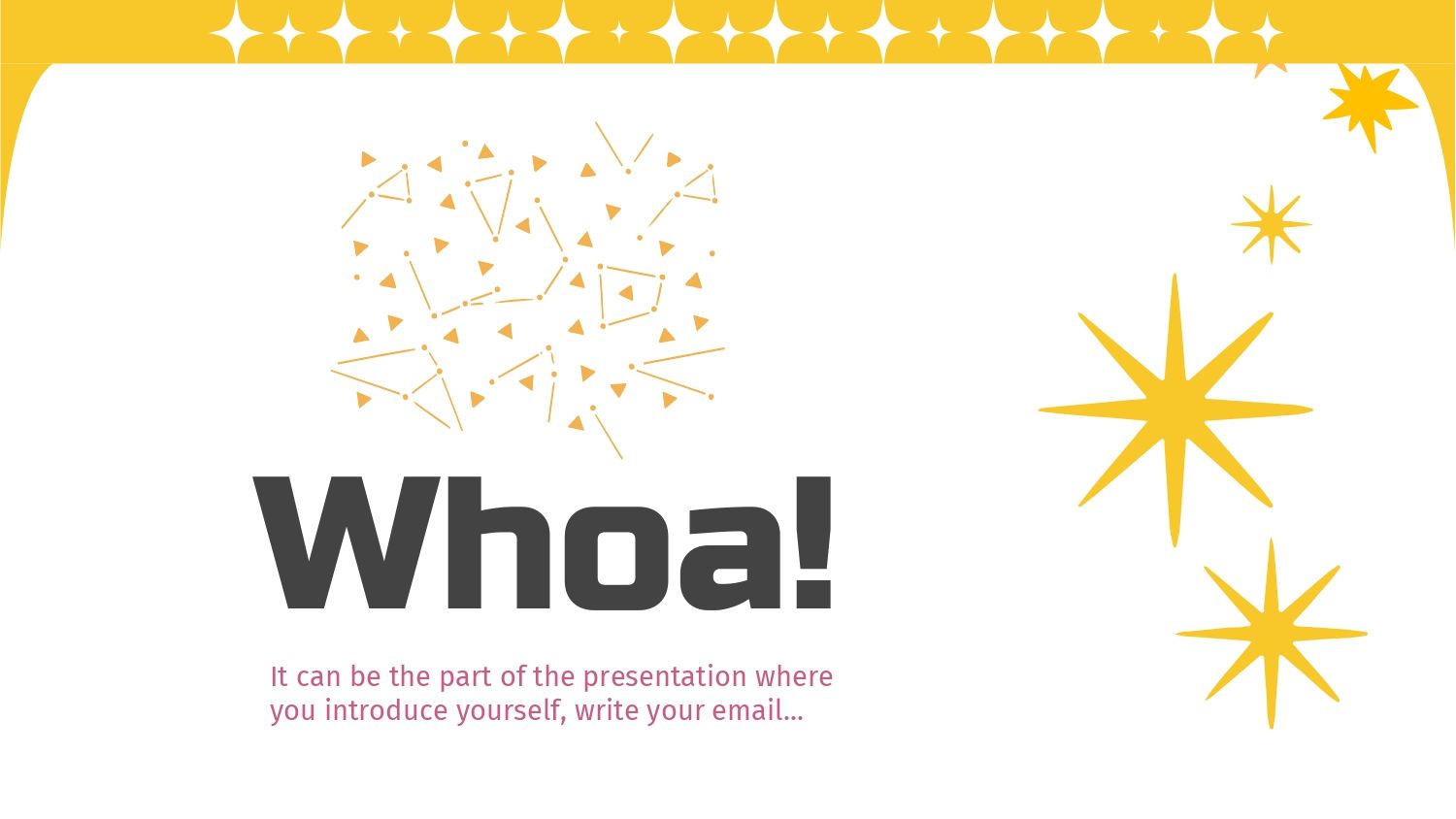 Whoa!

It can be the part of the presentation where you introduce yourself, write your email...